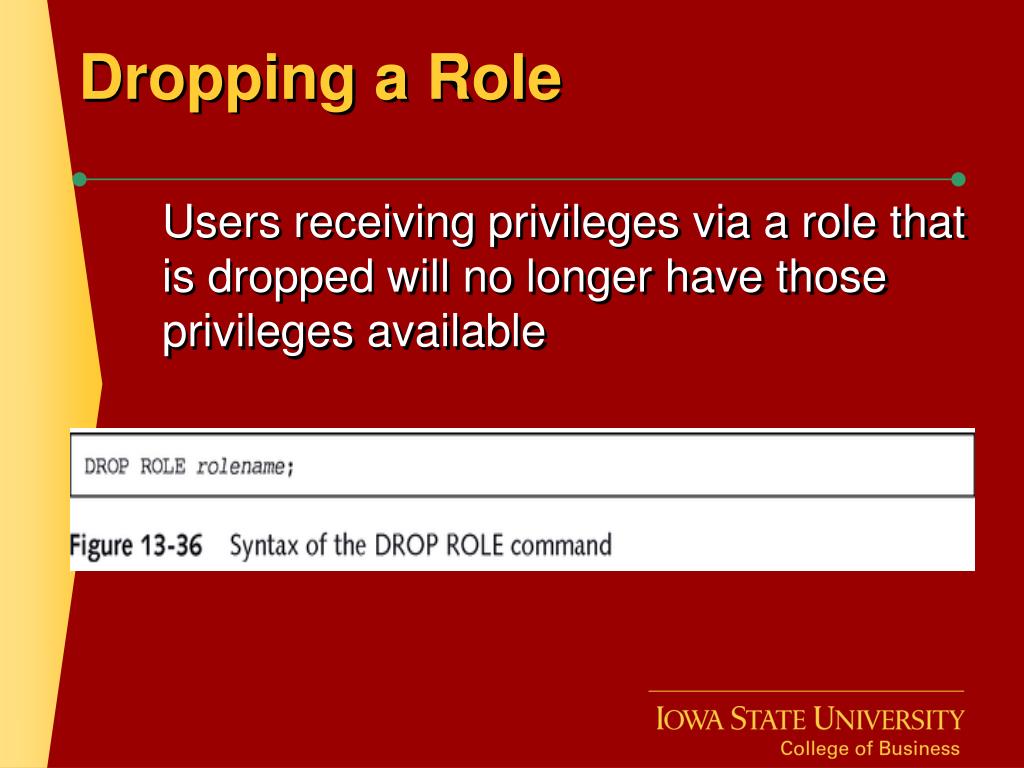 Dropping a Role

Users receiving privileges via a role that is dropped will no longer have those privileges available

DROP ROLE rolename;

Figure 13-36 Syntax of the DROP ROLE command

IOWA STATE UNIVERSITY
College of Business